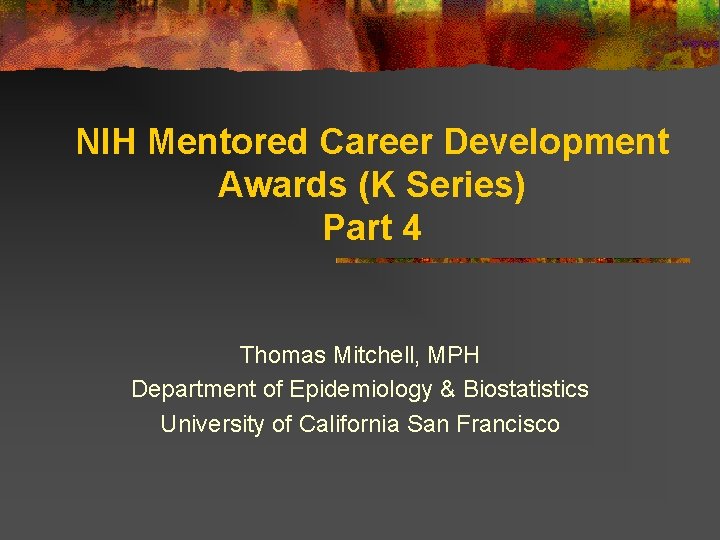 NIH Mentored Career Development Awards (K Series)
Part 4

Thomas Mitchell, MPH
Department of Epidemiology & Biostatistics
University of California San Francisco